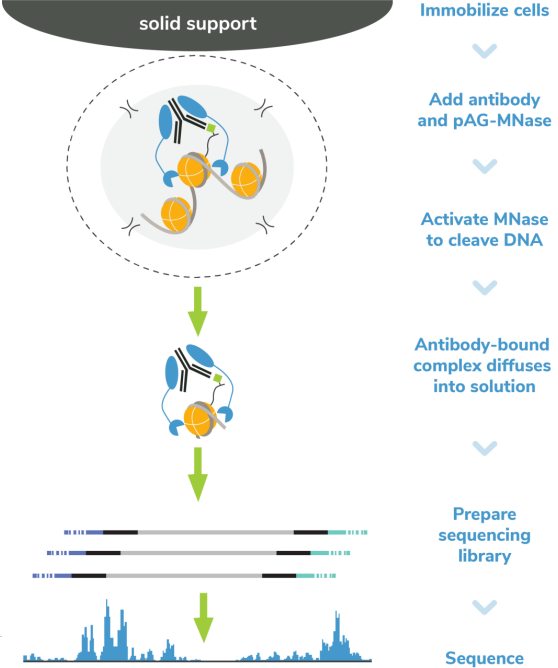 solid support

Immobilize cells

Add antibody and pAG-MNase

Activate MNase to cleave DNA

Antibody-bound complex diffuses into solution

Prepare sequencing library

Sequence